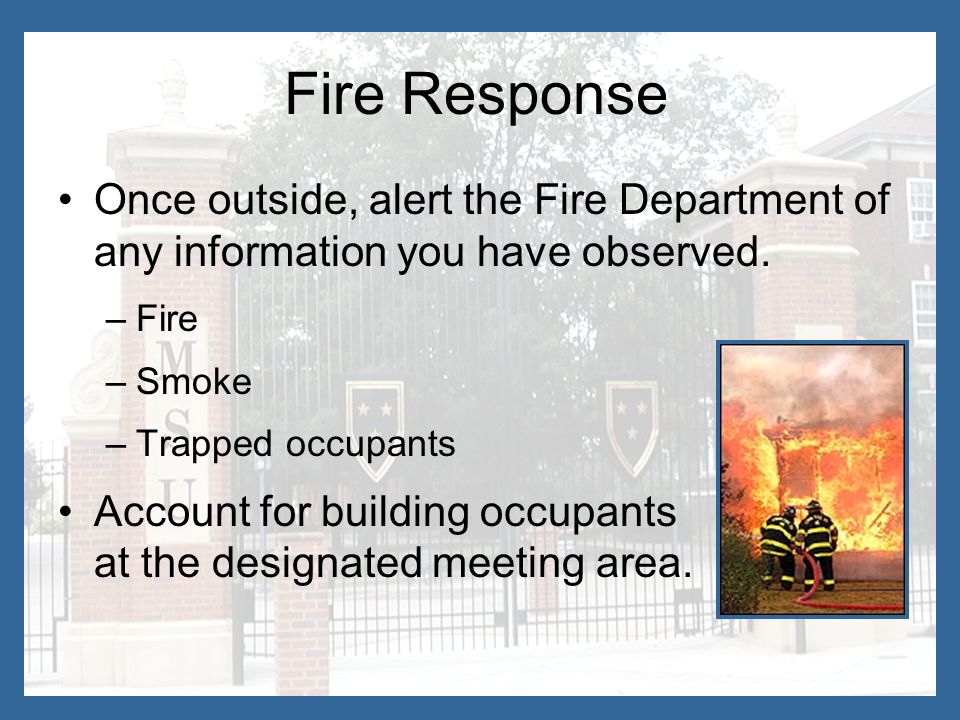 Fire Response

• Once outside, alert the Fire Department of any information you have observed.

– Fire

– Smoke

– Trapped occupants

• Account for building occupants at the designated meeting area.

M
S
U